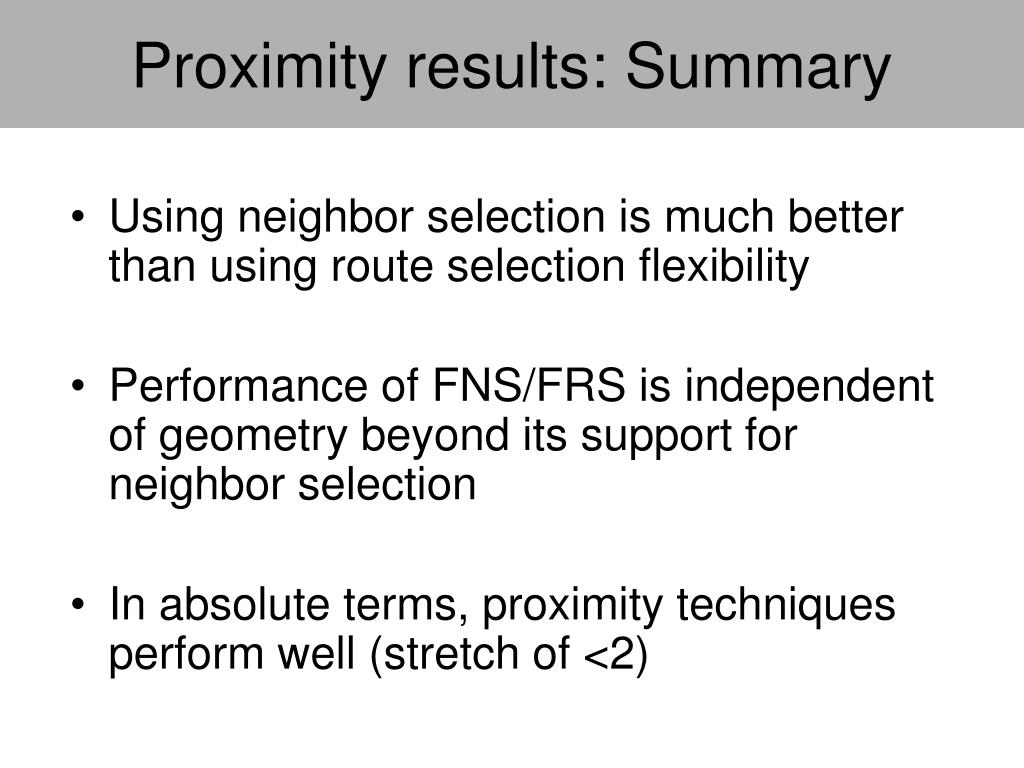 Proximity results: Summary

• Using neighbor selection is much better than using route selection flexibility

• Performance of FNS/FRS is independent of geometry beyond its support for neighbor selection

• In absolute terms, proximity techniques perform well (stretch of <2)